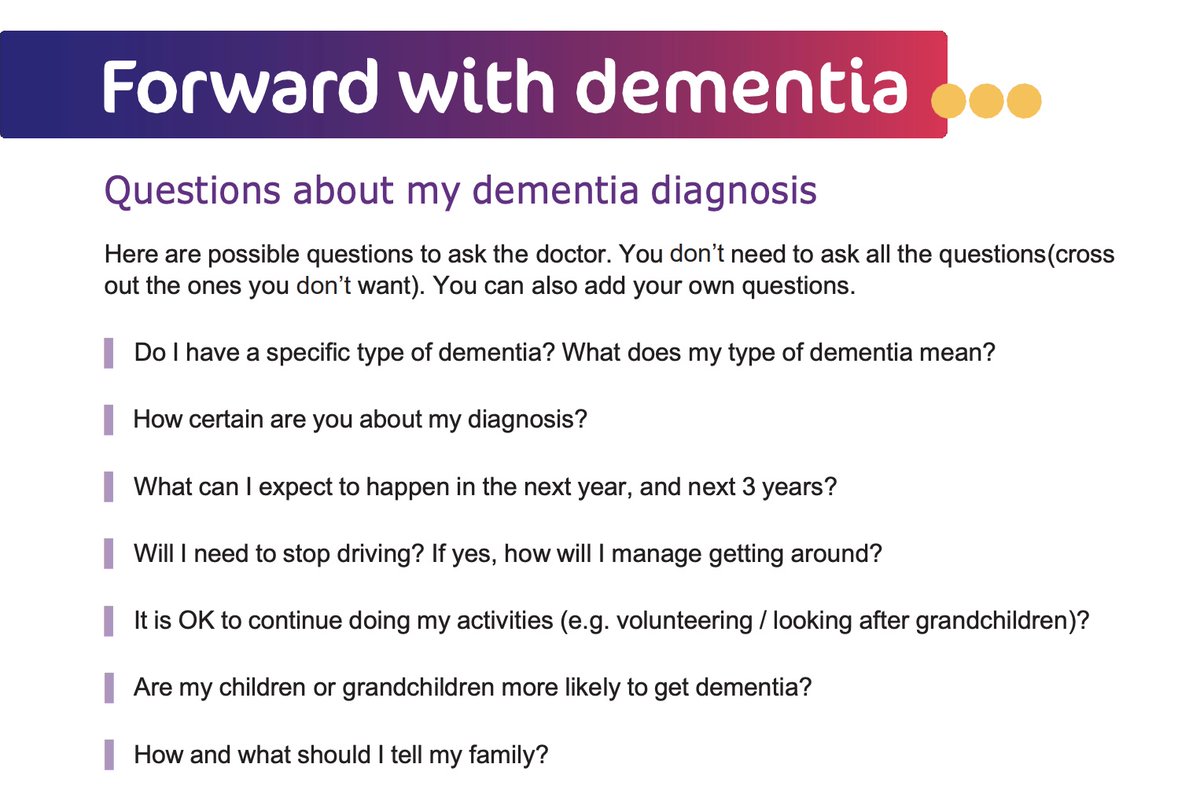 Forward with dementia

Questions about my dementia diagnosis

Here are possible questions to ask the doctor. You don't need to ask all the questions(cross out the ones you don't want). You can also add your own questions.

Do I have a specific type of dementia? What does my type of dementia mean?

How certain are you about my diagnosis?

What can I expect to happen in the next year, and next 3 years?

Will I need to stop driving? If yes, how will I manage getting around?

It is OK to continue doing my activities (e.g. volunteering / looking after grandchildren)?

Are my children or grandchildren more likely to get dementia?

How and what should I tell my family?